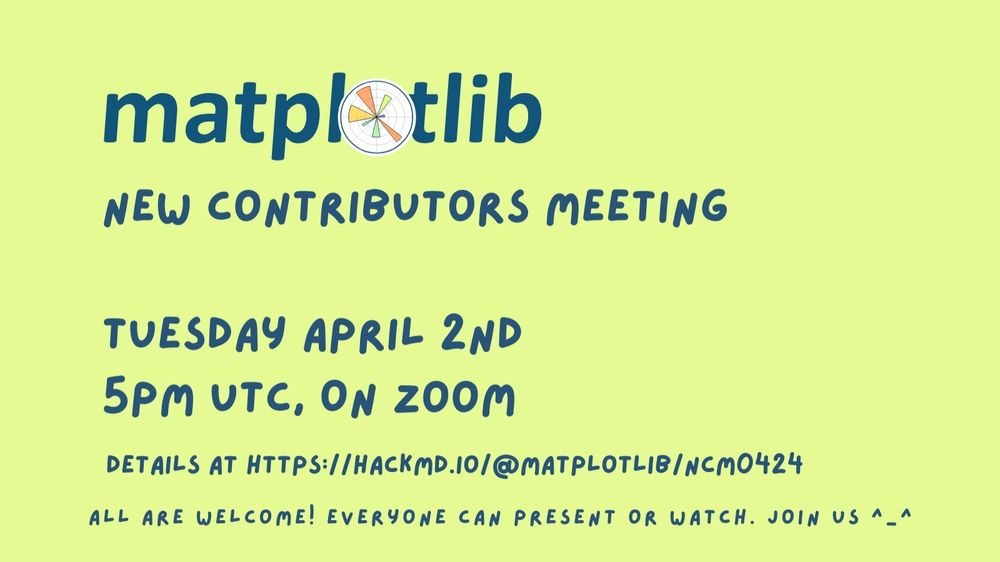 matplotlib

NEW CONTRIBUTORS MEETING

TUESDAY APRIL 2ND
5PM UTC, ON ZOOM

DETAILS AT HTTPS://HACKMD.IO/@MATPLOTLIB/NCM0424

ALL ARE WELCOME! EVERYONE CAN PRESENT OR WATCH. JOIN US ^_^